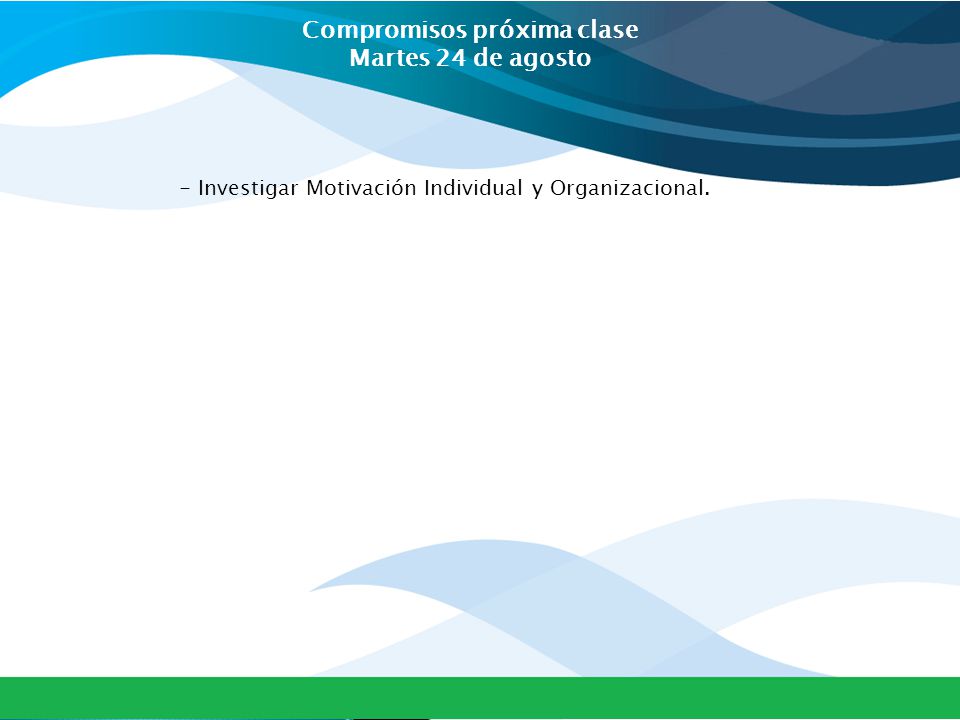 Compromisos próxima clase
Martes 24 de agosto

- Investigar Motivación Individual y Organizacional.